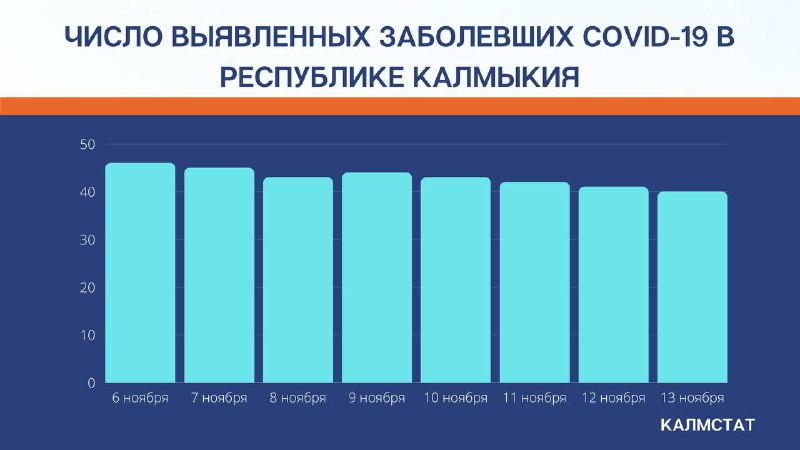 ЧИСЛО ВЫЯВЛЕННЫХ ЗАБОЛЕВШИХ COVID-19 В РЕСПУБЛИКЕ КАЛМЫКИЯ

50
40
30
20
10
0

6 ноября
7 ноября
8 ноября
9 ноября
10 ноября
11 ноября
12 ноября
13 ноября

КАЛМСТАТ